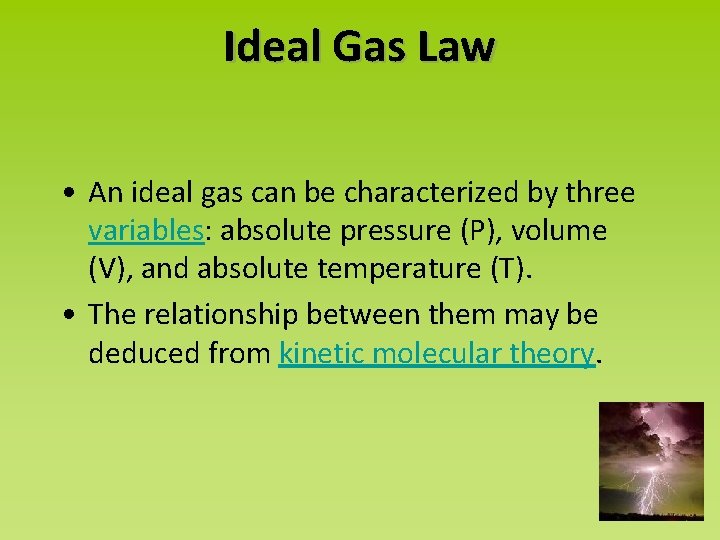 Ideal Gas Law

• An ideal gas can be characterized by three variables: absolute pressure (P), volume (V), and absolute temperature (T).

• The relationship between them may be deduced from kinetic molecular theory.